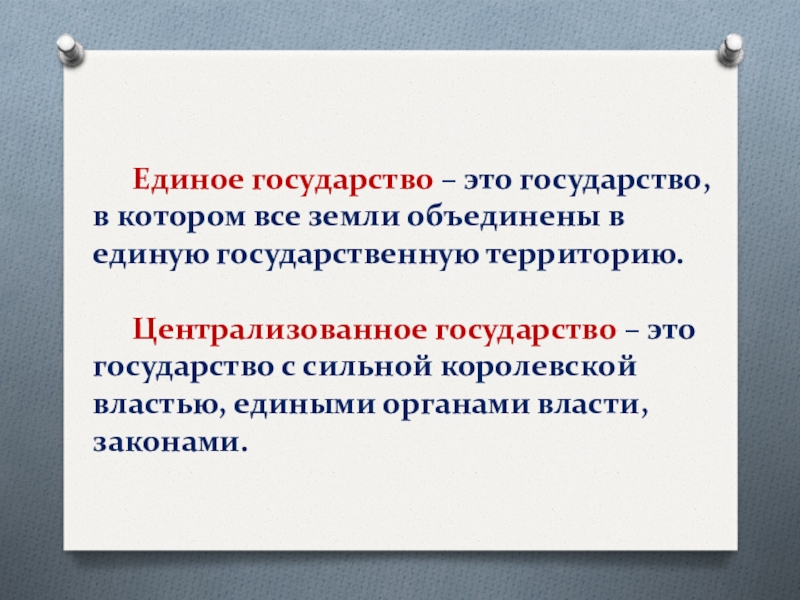 Единое государство – это государство, в котором все земли объединены в единую государственную территорию.

Централизованное государство – это государство с сильной королевской властью, едиными органами власти, законами.